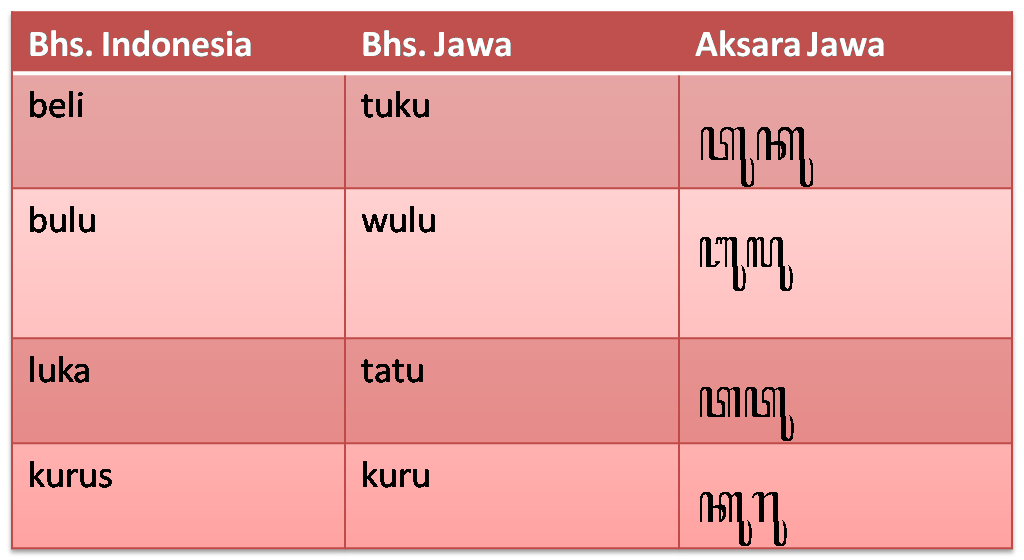 | Bhs. Indonesia | Bhs. Jawa | Aksara Jawa |
|---|---|---|
| beli | tuku | ꦠꦸꦏꦸ |
| bulu | wulu | ꦮꦸꦭꦸ |
| luka | tatu | ꦠꦠꦸ |
| kurus | kuru | ꦏꦸꦫꦸ |